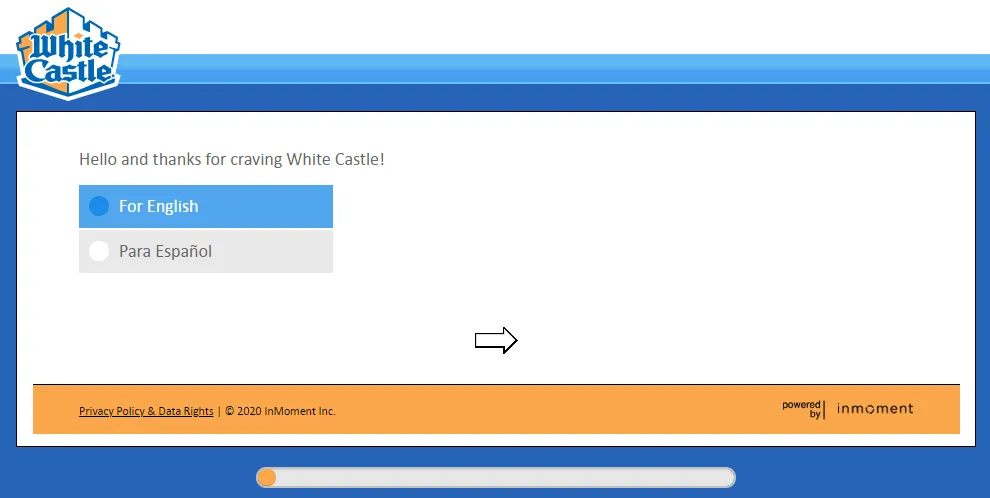 White Castle

Hello and thanks for craving White Castle!

For English

Para Español

Privacy Policy & Data Rights | © 2020 InMoment Inc.

powered by | inmoment